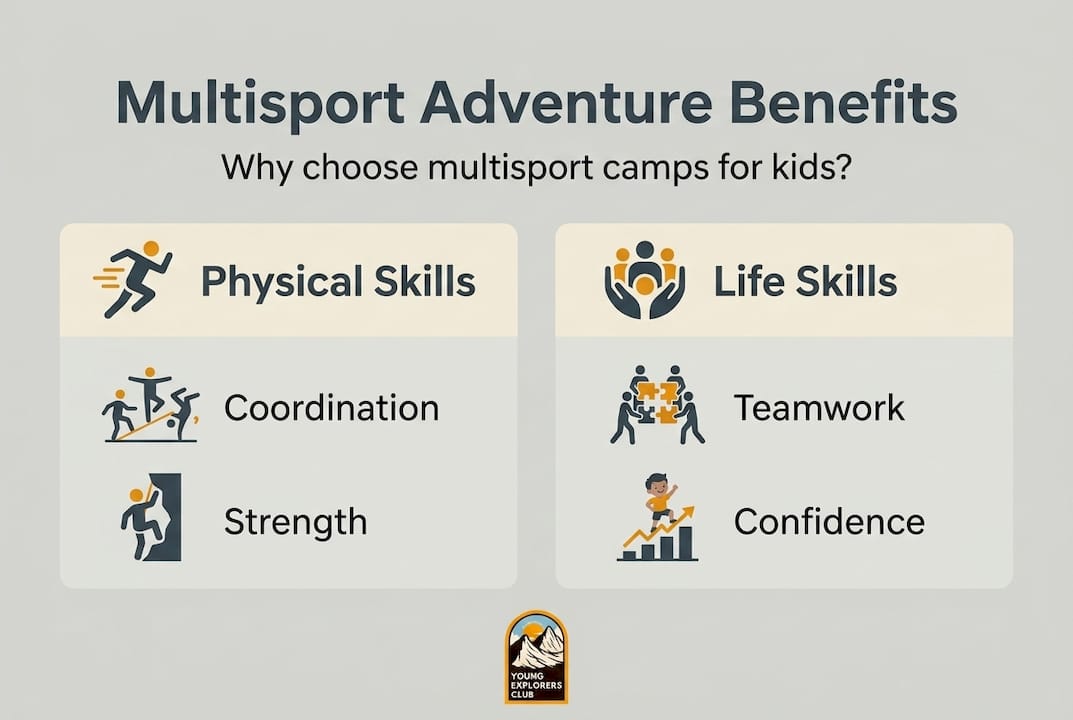 Multisport Adventure Benefits

Why choose multisport camps for kids?

Physical Skills

Coordination

Strength

Life Skills

Teamwork

Confidence

YOUNG EXPLORERS CLUB